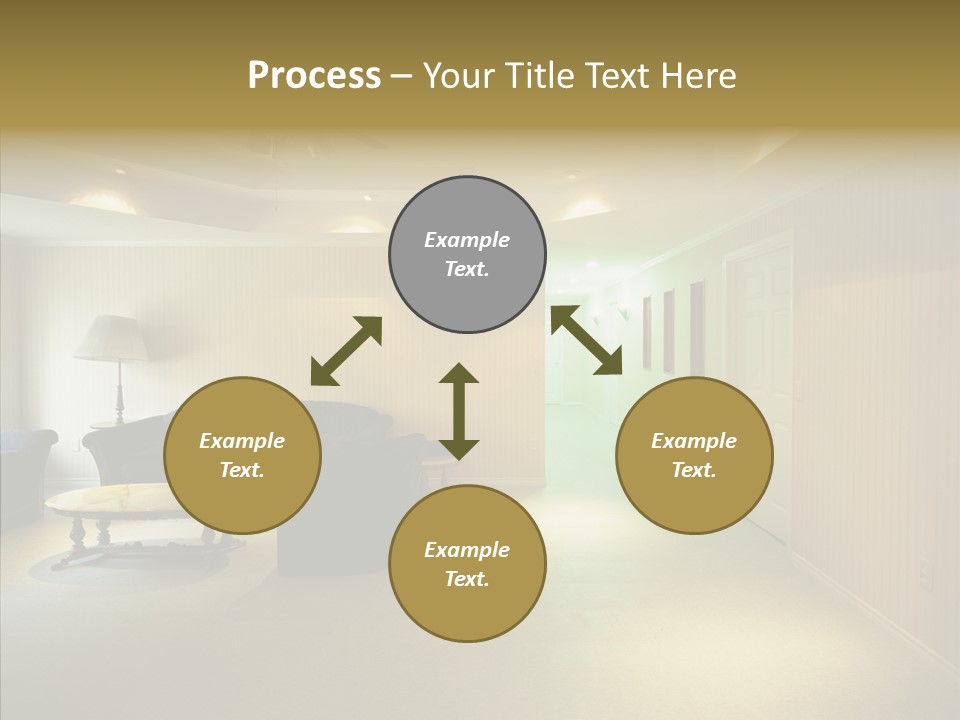 Process – Your Title Text Here

Example Text.

Example Text.

Example Text.

Example Text.